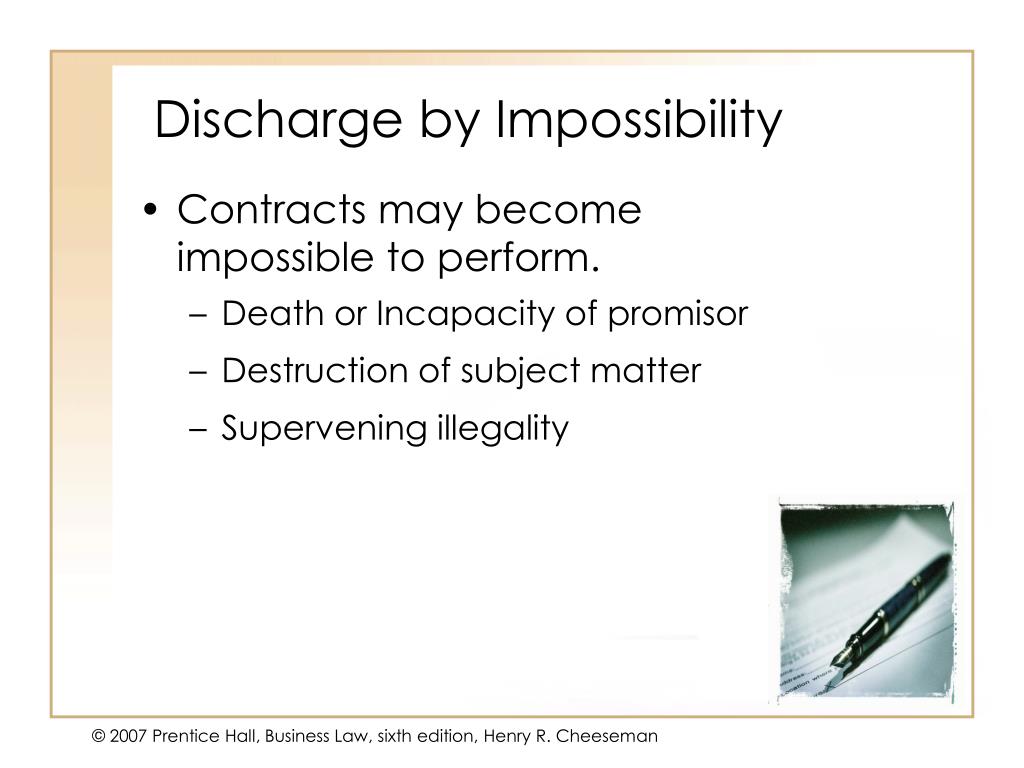 Discharge by Impossibility

• Contracts may become impossible to perform.
– Death or Incapacity of promisor
– Destruction of subject matter
– Supervening illegality

© 2007 Prentice Hall, Business Law, sixth edition, Henry R. Cheeseman